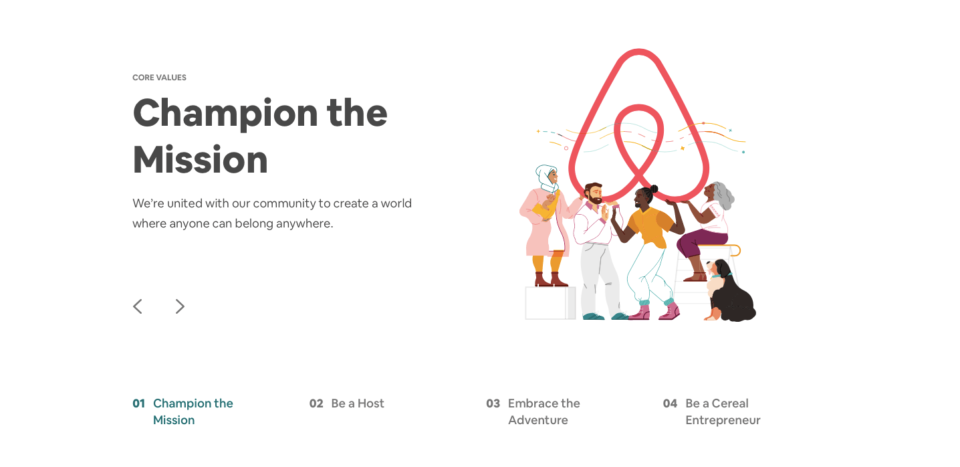 CORE VALUES

Champion the Mission

We're united with our community to create a world where anyone can belong anywhere.

01 Champion the Mission

02 Be a Host

03 Embrace the Adventure

04 Be a Cereal Entrepreneur